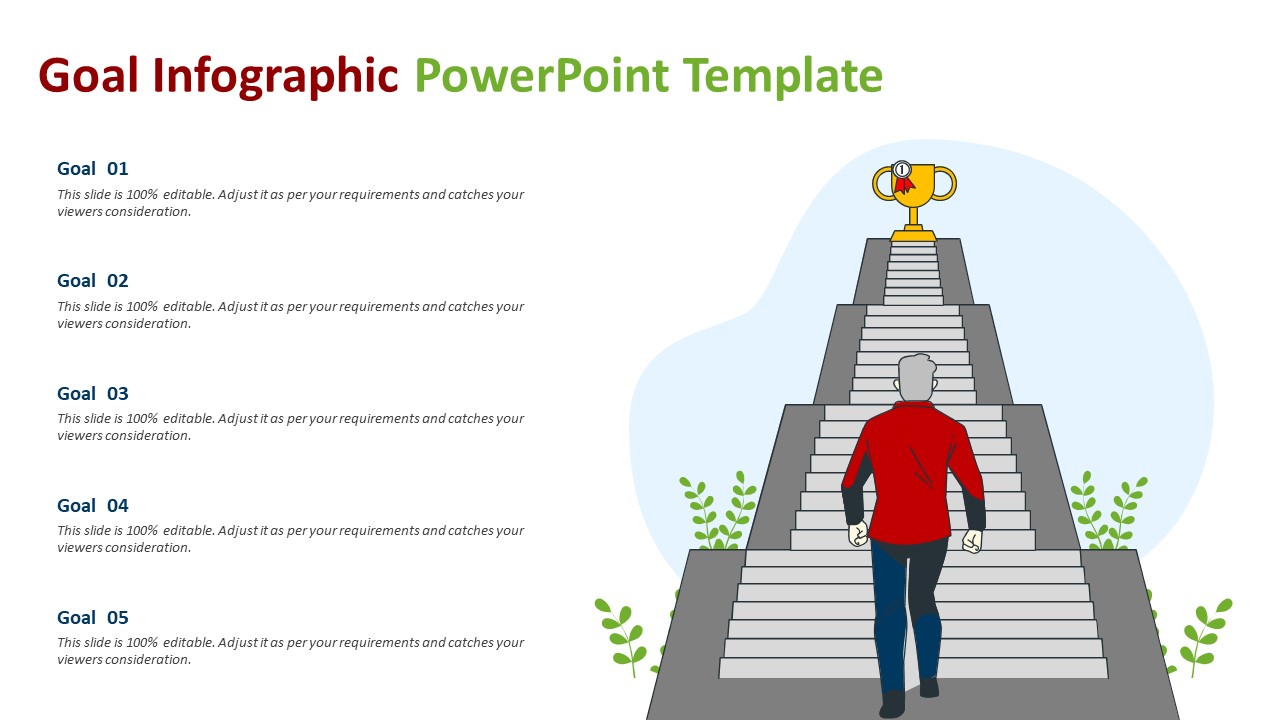 Goal Infographic PowerPoint Template

Goal 01
This slide is 100% editable. Adjust it as per your requirements and catches your viewers consideration.

Goal 02
This slide is 100% editable. Adjust it as per your requirements and catches your viewers consideration.

Goal 03
This slide is 100% editable. Adjust it as per your requirements and catches your viewers consideration.

Goal 04
This slide is 100% editable. Adjust it as per your requirements and catches your viewers consideration.

Goal 05
This slide is 100% editable. Adjust it as per your requirements and catches your viewers consideration.

1